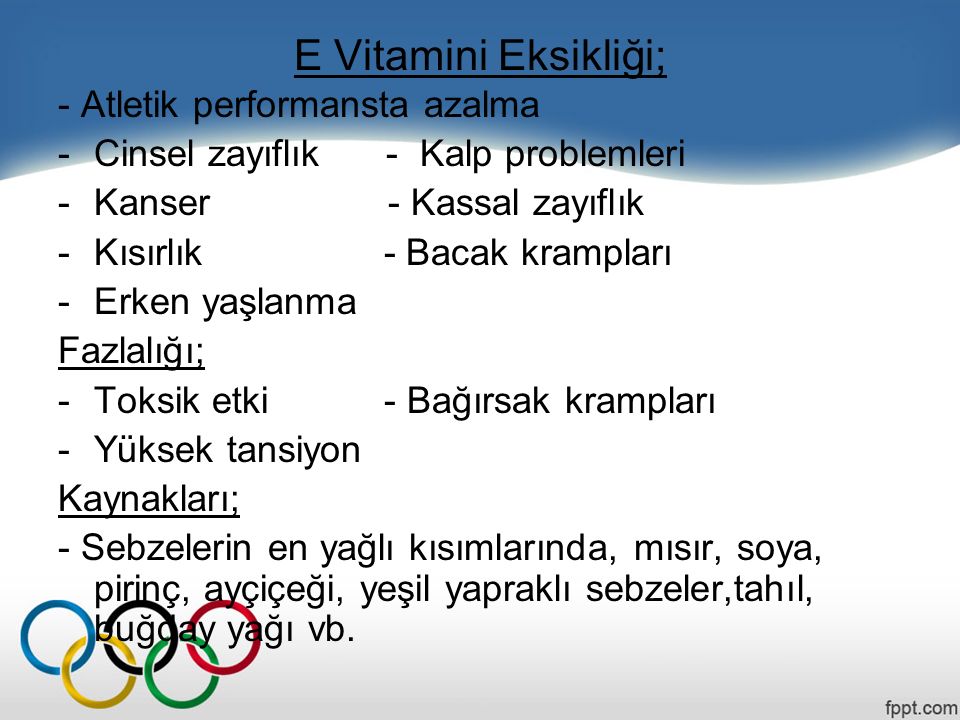 E Vitamini Eksikliği;

- Atletik performansta azalma
- Cinsel zayıflık - Kalp problemleri
- Kanser - Kassal zayıflık
- Kısırlık - Bacak krampları
- Erken yaşlanma

Fazlalığı;
- Toksik etki - Bağırsak krampları
- Yüksek tansiyon

Kaynakları;
- Sebzelerin en yağlı kısımlarında, mısır, soya, pirinç, ayçiçeği, yeşil yapraklı sebzeler,tahıl, buğday yağı vb.

fppt.com